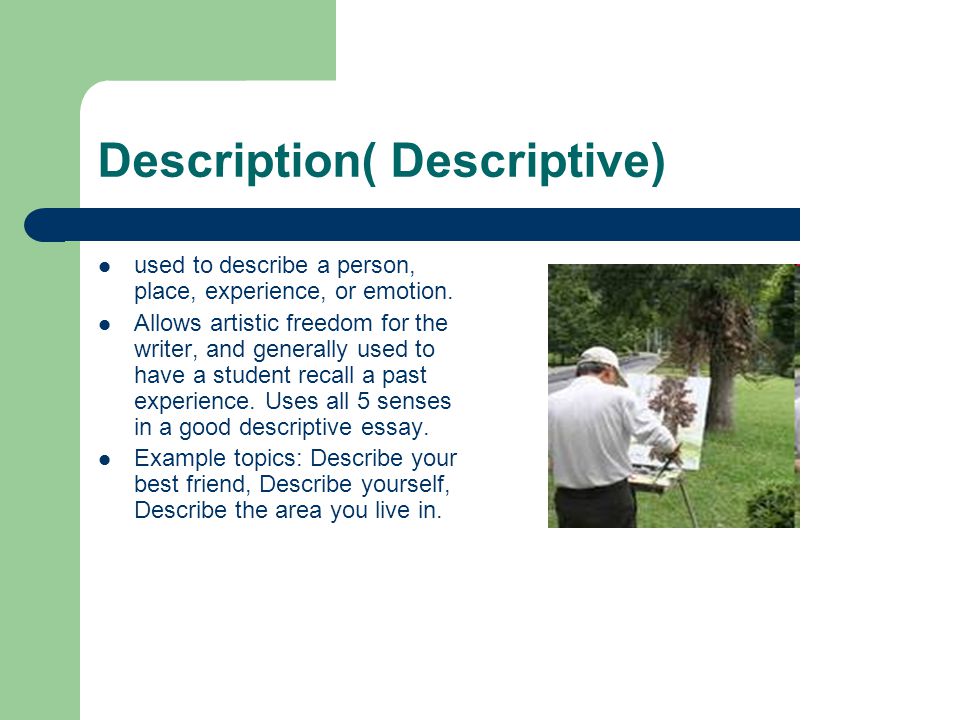 Description( Descriptive)

- used to describe a person, place, experience, or emotion.
- Allows artistic freedom for the writer, and generally used to have a student recall a past experience. Uses all 5 senses in a good descriptive essay.
- Example topics: Describe your best friend, Describe yourself, Describe the area you live in.